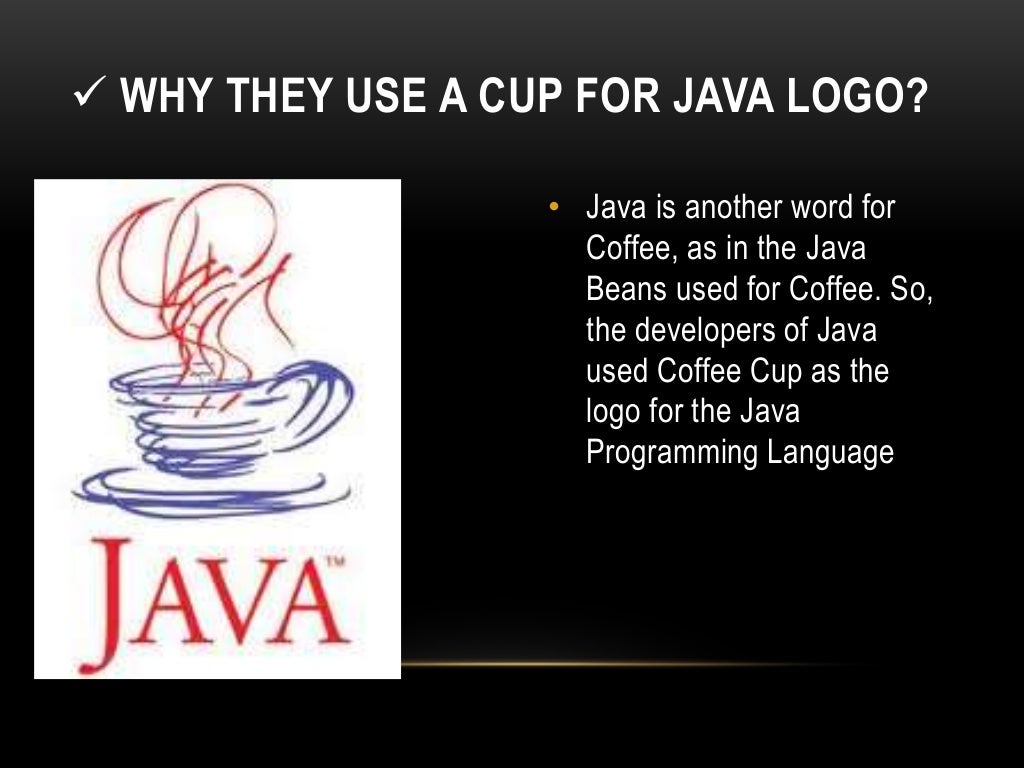 ✓ WHY THEY USE A CUP FOR JAVA LOGO?

JAVA™

• Java is another word for Coffee, as in the Java Beans used for Coffee. So, the developers of Java used Coffee Cup as the logo for the Java Programming Language